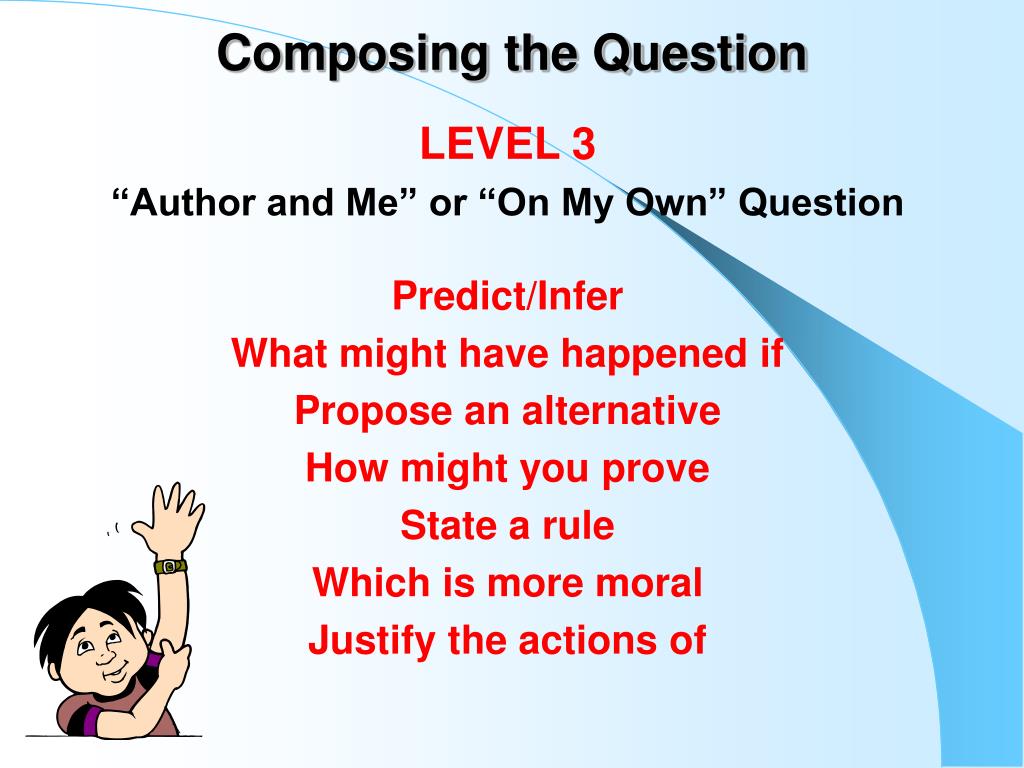 Composing the Question

LEVEL 3

“Author and Me” or “On My Own” Question

Predict/Infer
What might have happened if
Propose an alternative
How might you prove
State a rule
Which is more moral
Justify the actions of